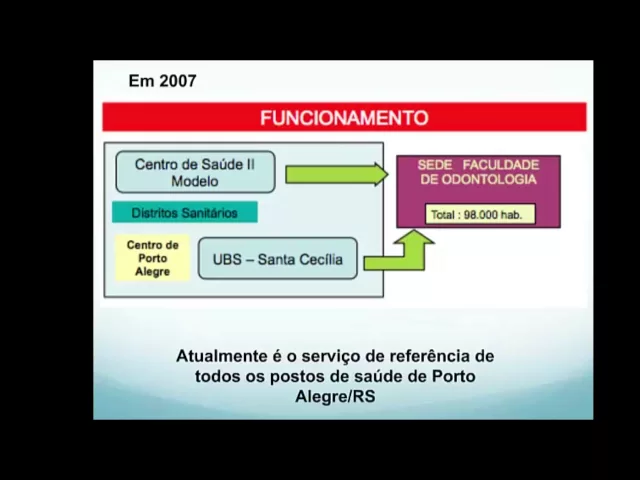 Em 2007

FUNCIONAMENTO

Centro de Saúde II Modelo

Distritos Sanitários

Centro de Porto Alegre

UBS – Santa Cecília

SEDE FACULDADE DE ODONTOLOGIA

Total : 98.000 hab.

Atualmente é o serviço de referência de todos os postos de saúde de Porto Alegre/RS